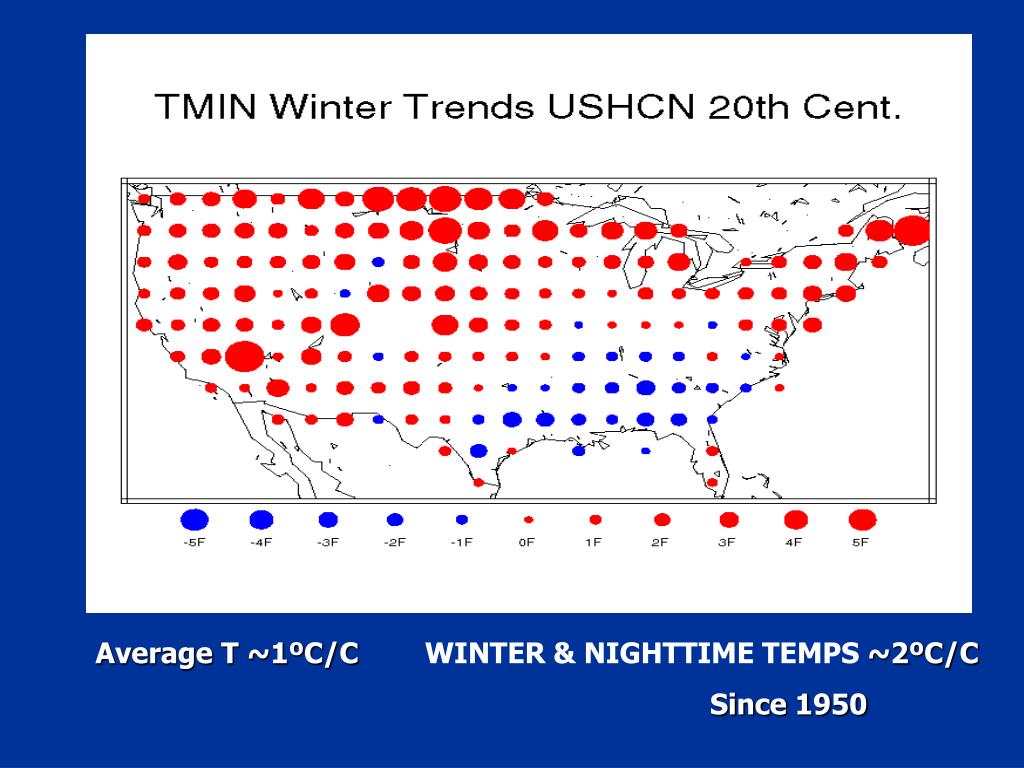 TMIN Winter Trends USHCN 20th Cent.

-5F -4F -3F -2F -1F 0F 1F 2F 3F 4F 5F

Average T ~1ºC/C WINTER & NIGHTTIME TEMPS ~2ºC/C

Since 1950